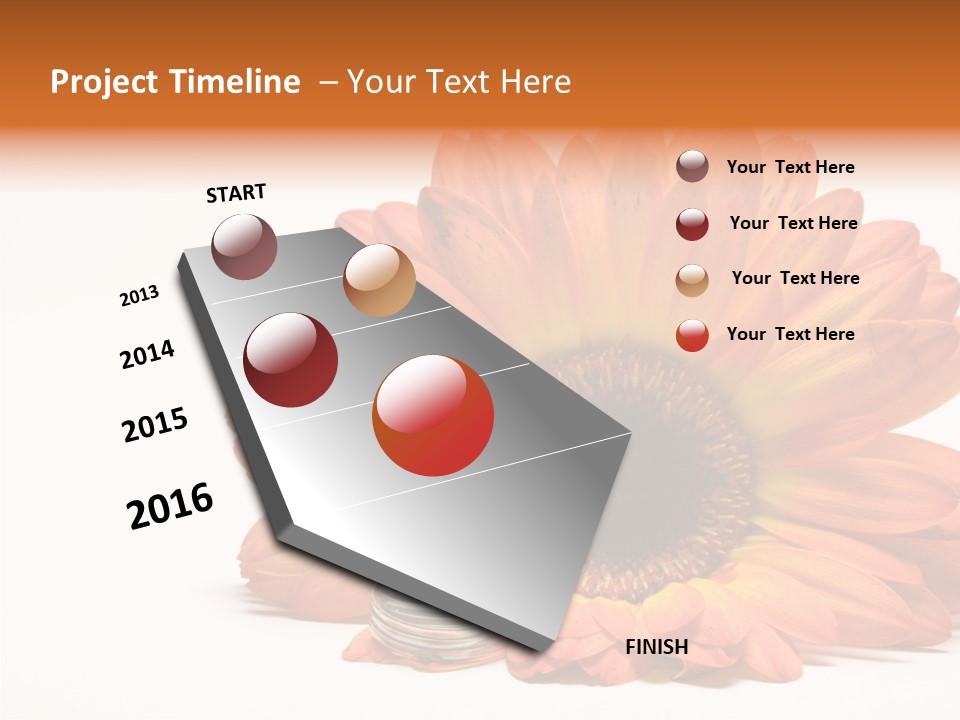 Project Timeline – Your Text Here

START

2013

2014

2015

2016

FINISH

Your Text Here

Your Text Here

Your Text Here

Your Text Here